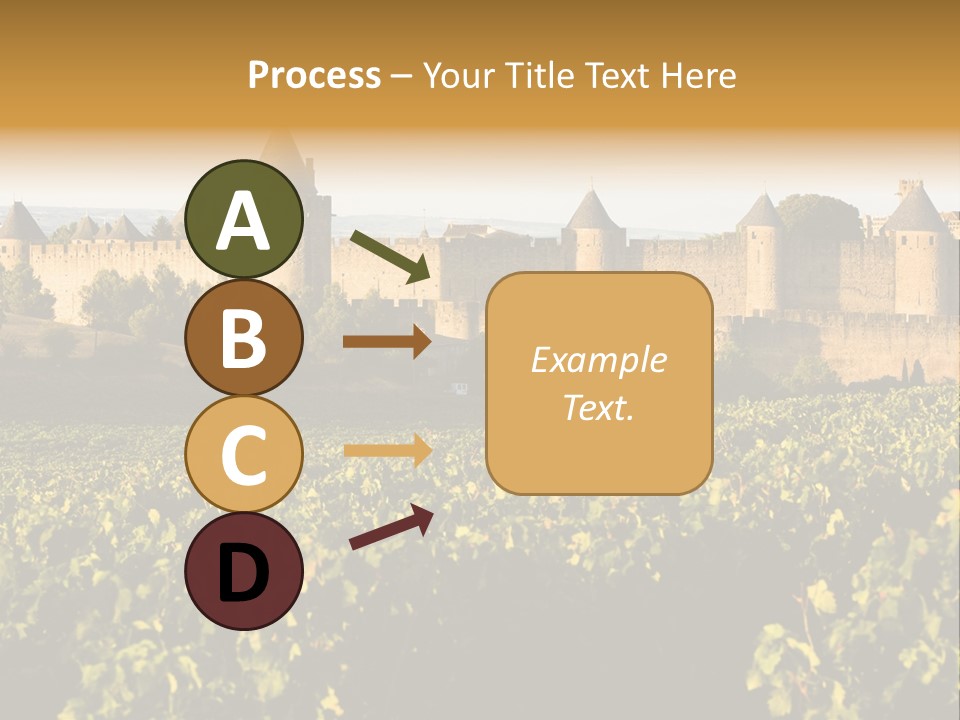 Process – Your Title Text Here

A

B

C

D

Example Text.